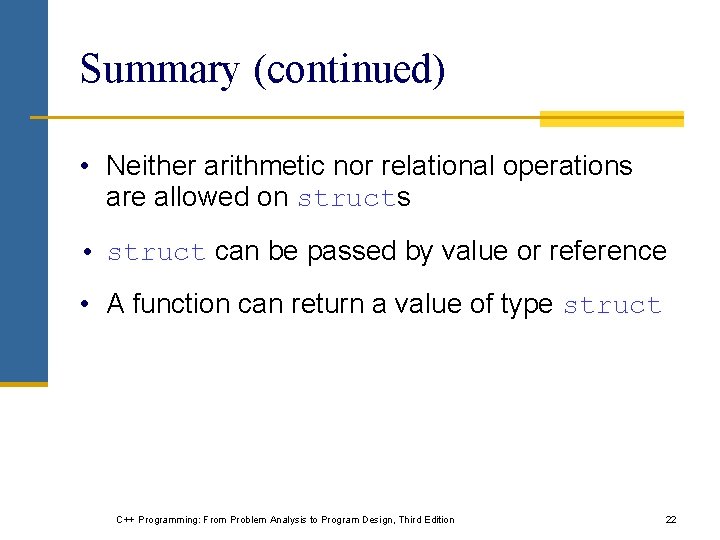 Summary (continued)

• Neither arithmetic nor relational operations are allowed on structs

• struct can be passed by value or reference

• A function can return a value of type struct

C++ Programming: From Problem Analysis to Program Design, Third Edition

22